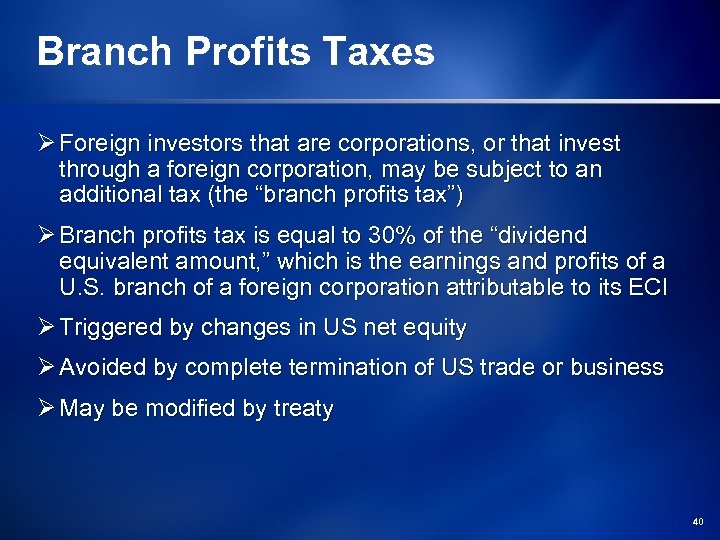 Branch Profits Taxes

➢ Foreign investors that are corporations, or that invest through a foreign corporation, may be subject to an additional tax (the “branch profits tax”)

➢ Branch profits tax is equal to 30% of the “dividend equivalent amount,” which is the earnings and profits of a U.S. branch of a foreign corporation attributable to its ECI

➢ Triggered by changes in US net equity

➢ Avoided by complete termination of US trade or business

➢ May be modified by treaty

40